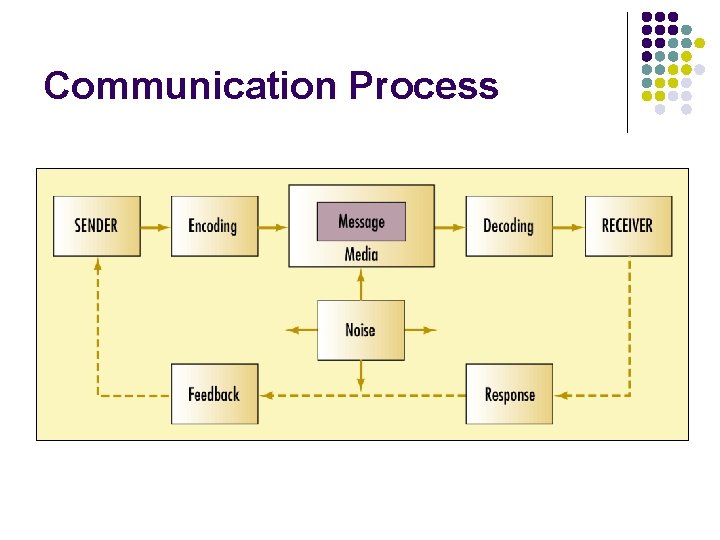 Communication Process

SENDER

Encoding

Message

Media

Decoding

RECEIVER

Noise

Feedback

Response